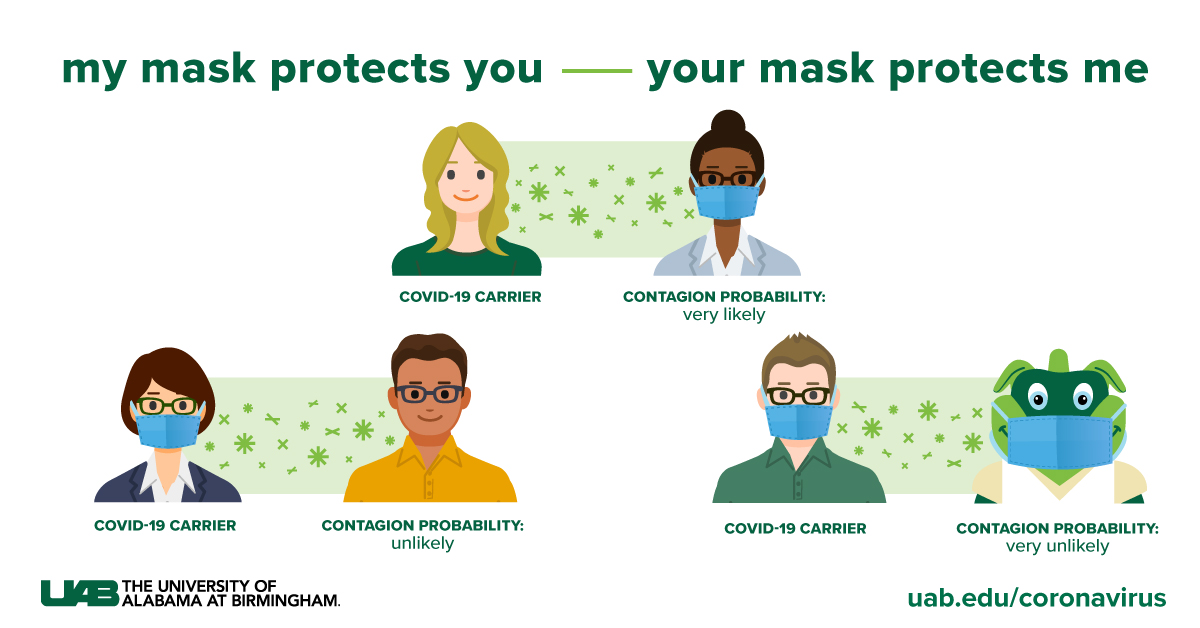 my mask protects you — your mask protects me

COVID-19 CARRIER

CONTAGION PROBABILITY:
very likely

COVID-19 CARRIER

CONTAGION PROBABILITY:
unlikely

COVID-19 CARRIER

CONTAGION PROBABILITY:
very unlikely

UAB THE UNIVERSITY OF ALABAMA AT BIRMINGHAM.

uab.edu/coronavirus